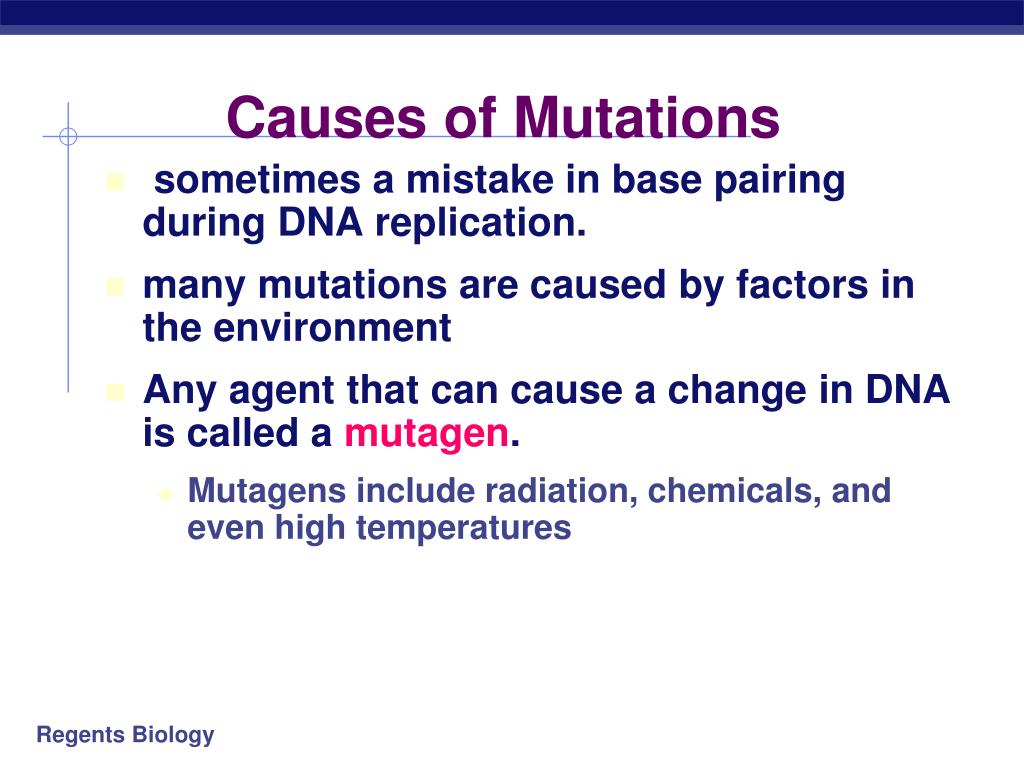 Causes of Mutations

sometimes a mistake in base pairing during DNA replication.

many mutations are caused by factors in the environment

Any agent that can cause a change in DNA is called a mutagen.

Mutagens include radiation, chemicals, and even high temperatures

Regents Biology